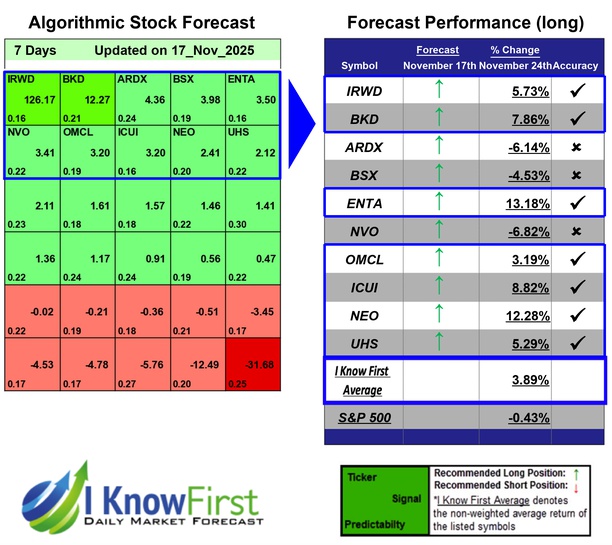 Algorithmic Stock Forecast

7 Days Updated on 17_Nov_2025

| IRWD 126.17 0.16 | BKD 12.27 0.21 | ARDX 4.36 0.24 | BSX 3.98 0.19 | ENTA 3.50 0.16 |
|---|---|---|---|---|
| NVO 3.41 0.22 | OMCL 3.20 0.19 | ICUI 3.20 0.16 | NEO 2.41 0.20 | UHS 2.12 0.22 |
| 2.11 0.23 | 1.61 0.18 | 1.57 0.18 | 1.46 0.22 | 1.41 0.30 |
| 1.36 0.22 | 1.17 0.24 | 0.91 0.24 | 0.56 0.19 | 0.47 0.22 |
| -0.02 0.22 | -0.21 0.19 | -0.36 0.18 | -0.51 0.21 | -3.45 0.17 |
| -4.53 0.17 | -4.78 0.17 | -5.76 0.27 | -12.49 0.20 | -31.68 0.25 |

Forecast Performance (long)

| Symbol | Forecast November 17th | % Change November 24th | Accuracy |
|---|---|---|---|
| IRWD | ↑ | 5.73% | ✓ |
| BKD | ↑ | 7.86% | ✓ |
| ARDX | ↑ | -6.14% | ✗ |
| BSX | ↑ | -4.53% | ✗ |
| ENTA | ↑ | 13.18% | ✓ |
| NVO | ↑ | -6.82% | ✗ |
| OMCL | ↑ | 3.19% | ✓ |
| ICUI | ↑ | 8.82% | ✓ |
| NEO | ↑ | 12.28% | ✓ |
| UHS | ↑ | 5.29% | ✓ |
| I Know First Average | | 3.89% | |
| S&P 500 | | -0.43% | |

I Know First
DAILY MARKET FORECAST

Ticker
Signal
Predictabilty

Recommended Long Position: ↑
Recommended Short Position: ↓
*I Know First Average denotes the non-weighted average return of the listed symbols